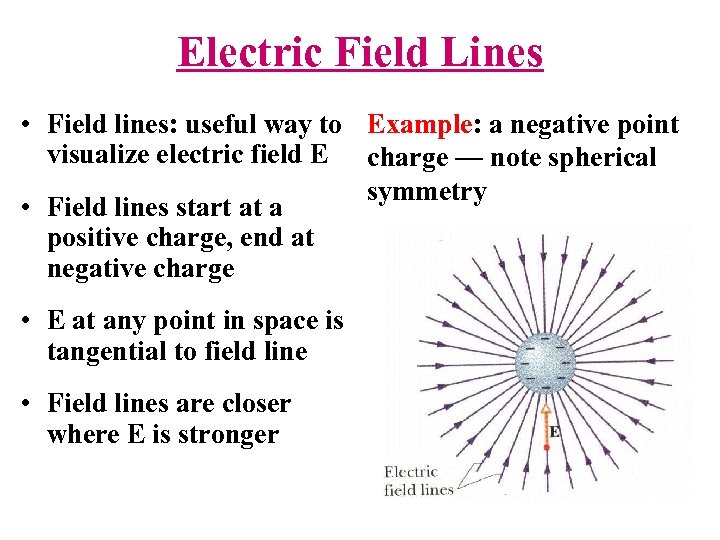 Electric Field Lines

• Field lines: useful way to visualize electric field E

• Field lines start at a positive charge, end at negative charge

• E at any point in space is tangential to field line

• Field lines are closer where E is stronger

Example: a negative point charge — note spherical symmetry

E

Electric field lines